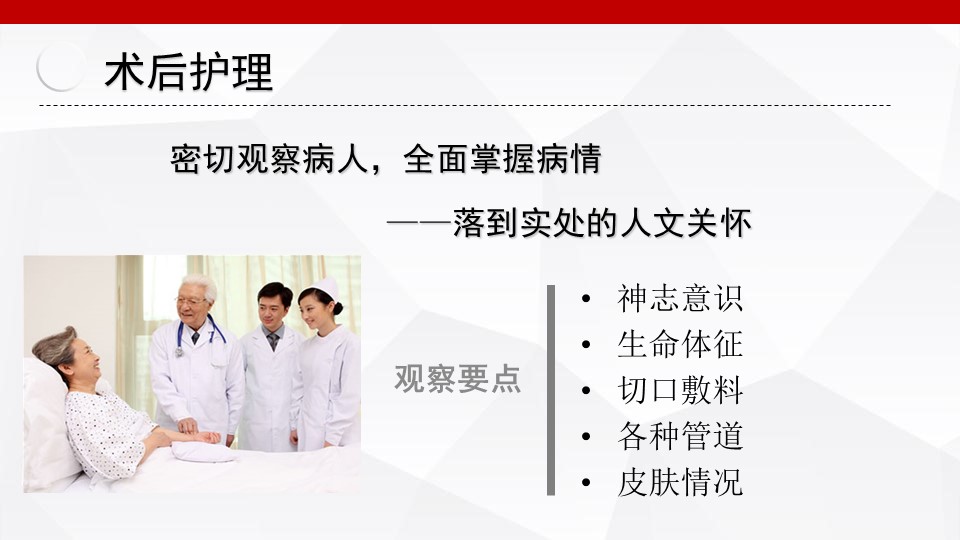 术后护理

密切观察病人，全面掌握病情

——落到实处的人文关怀

观察要点

• 神志意识
• 生命体征
• 切口敷料
• 各种管道
• 皮肤情况